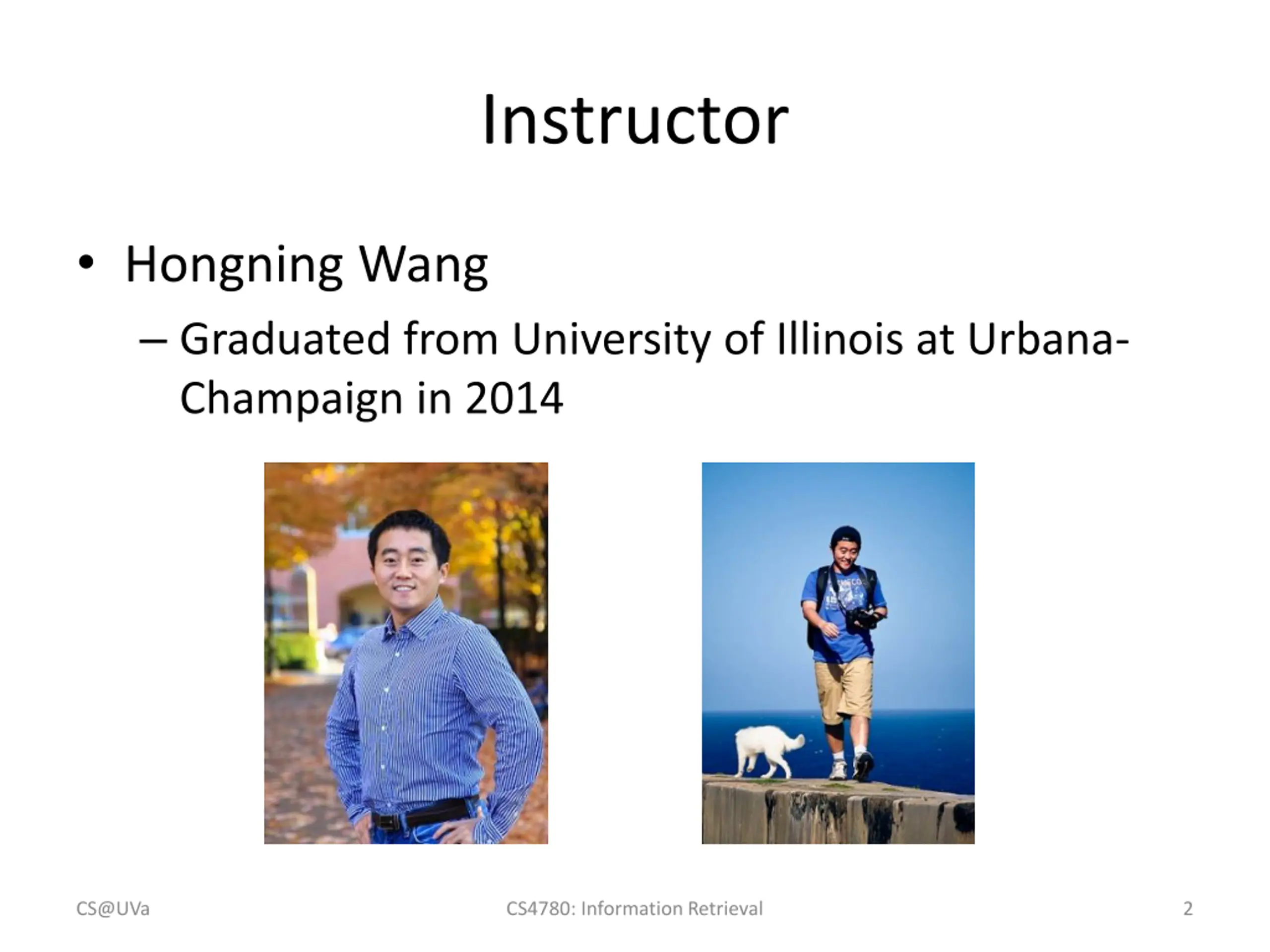 Instructor

• Hongning Wang

– Graduated from University of Illinois at Urbana-Champaign in 2014

CS@UVa

CS4780: Information Retrieval

2